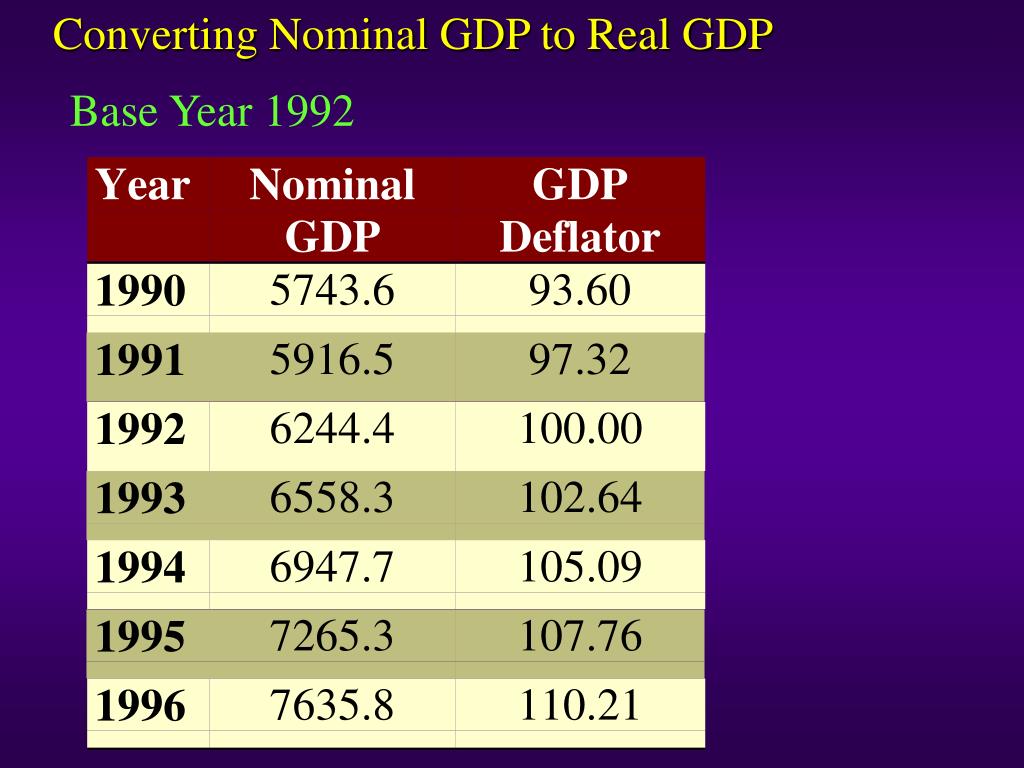 Converting Nominal GDP to Real GDP

Base Year 1992

| Year | Nominal GDP | GDP Deflator |
|---|---|---|
| 1990 | 5743.6 | 93.60 |
| 1991 | 5916.5 | 97.32 |
| 1992 | 6244.4 | 100.00 |
| 1993 | 6558.3 | 102.64 |
| 1994 | 6947.7 | 105.09 |
| 1995 | 7265.3 | 107.76 |
| 1996 | 7635.8 | 110.21 |